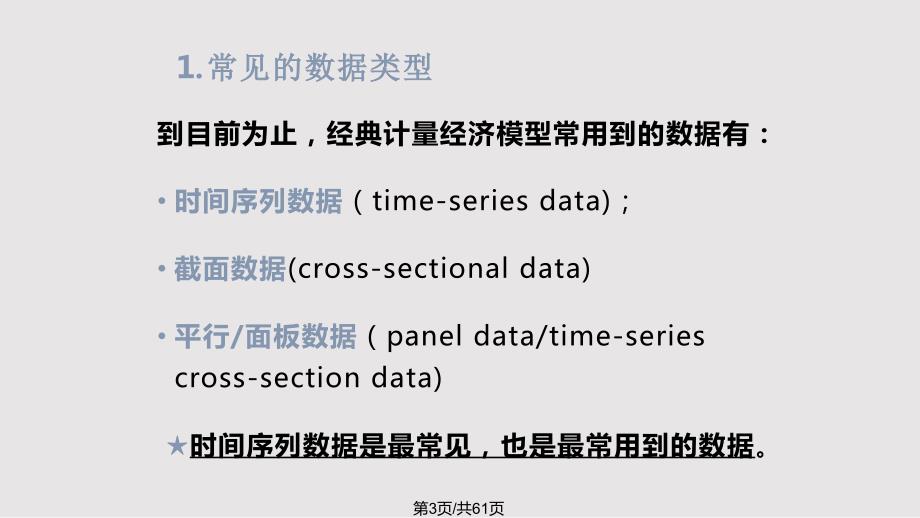 1. 常见的数据类型

到目前为止，经典计量经济模型常用到的数据有：

• 时间序列数据（time-series data）;

• 截面数据(cross-sectional data)

• 平行/面板数据（panel data/time-series cross-section data)

★时间序列数据是最常见，也是最常用到的数据。

第3页/共61页